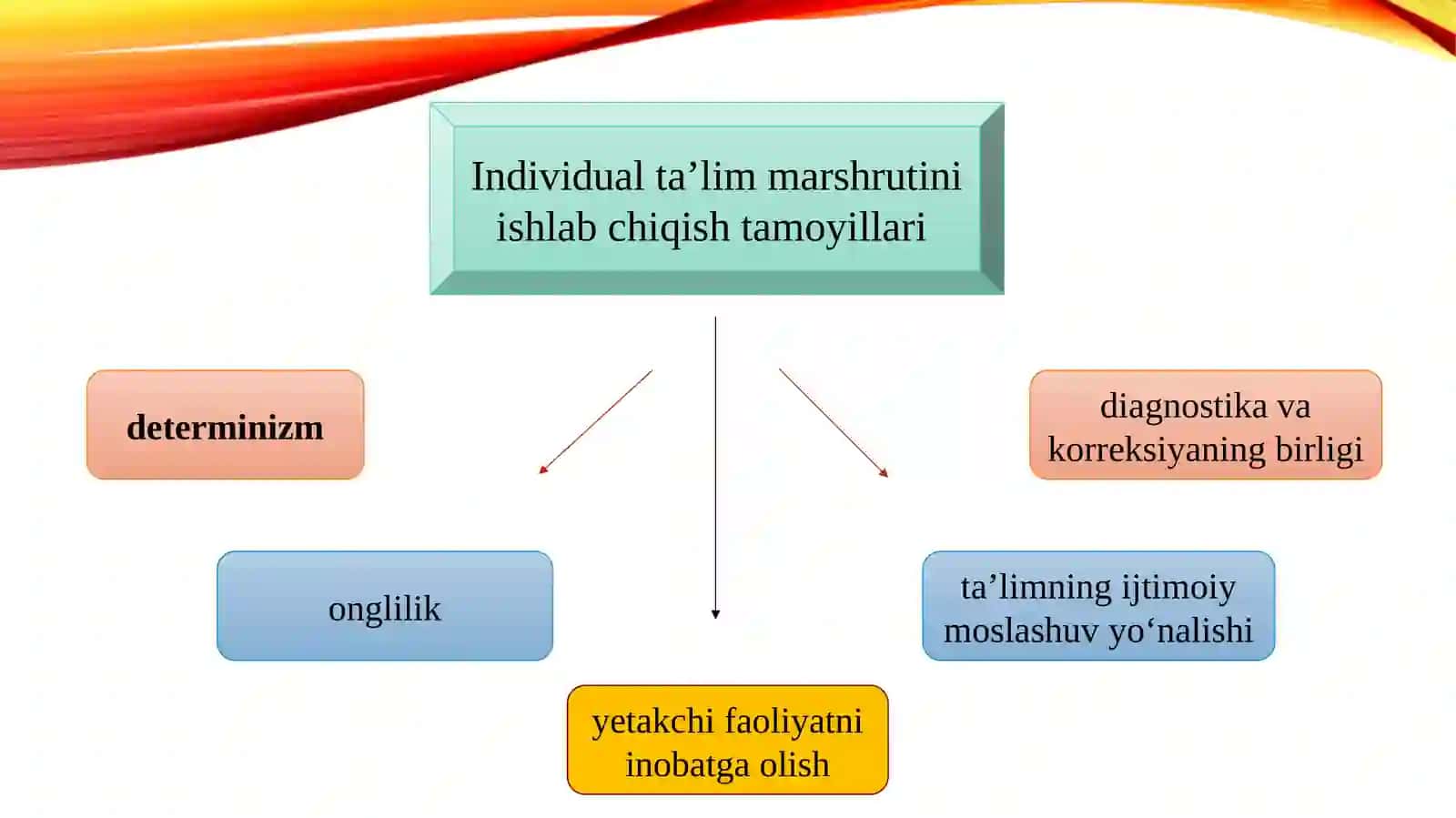 Individual ta'lim marshrutini ishlab chiqish tamoyillari

determinizm

diagnostika va korreksiyaning birligi

onglilik

ta'limning ijtimoiy moslashuv yo'nalishi

yetakchi faoliyatni inobatga olish